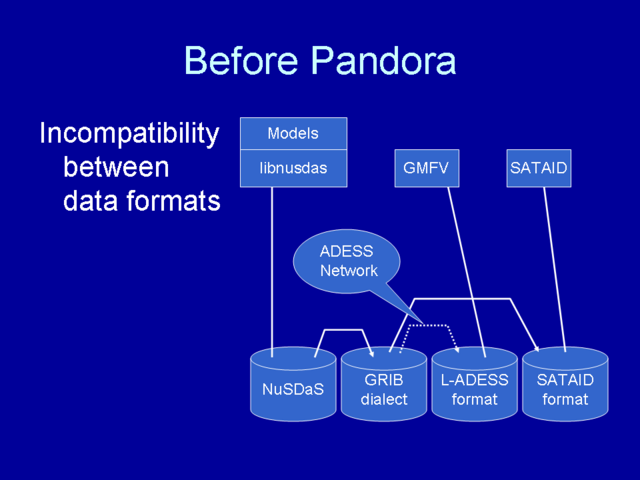 Before Pandora

Incompatibility between data formats

Models

libnusdas

GMFV

SATAID

ADESS Network

NuSDaS

GRIB dialect

L-ADESS format

SATAID format